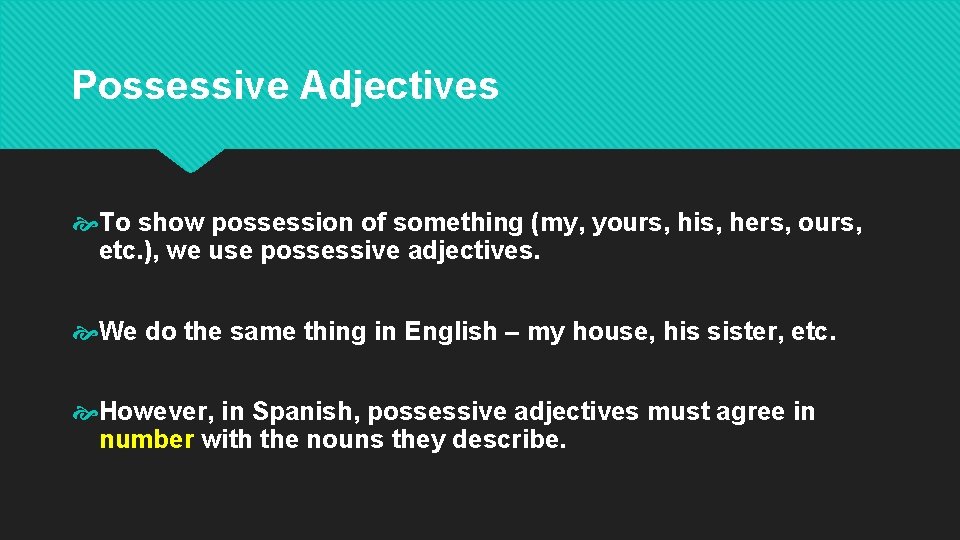 Possessive Adjectives

To show possession of something (my, yours, his, hers, ours, etc.), we use possessive adjectives.

We do the same thing in English – my house, his sister, etc.

However, in Spanish, possessive adjectives must agree in number with the nouns they describe.